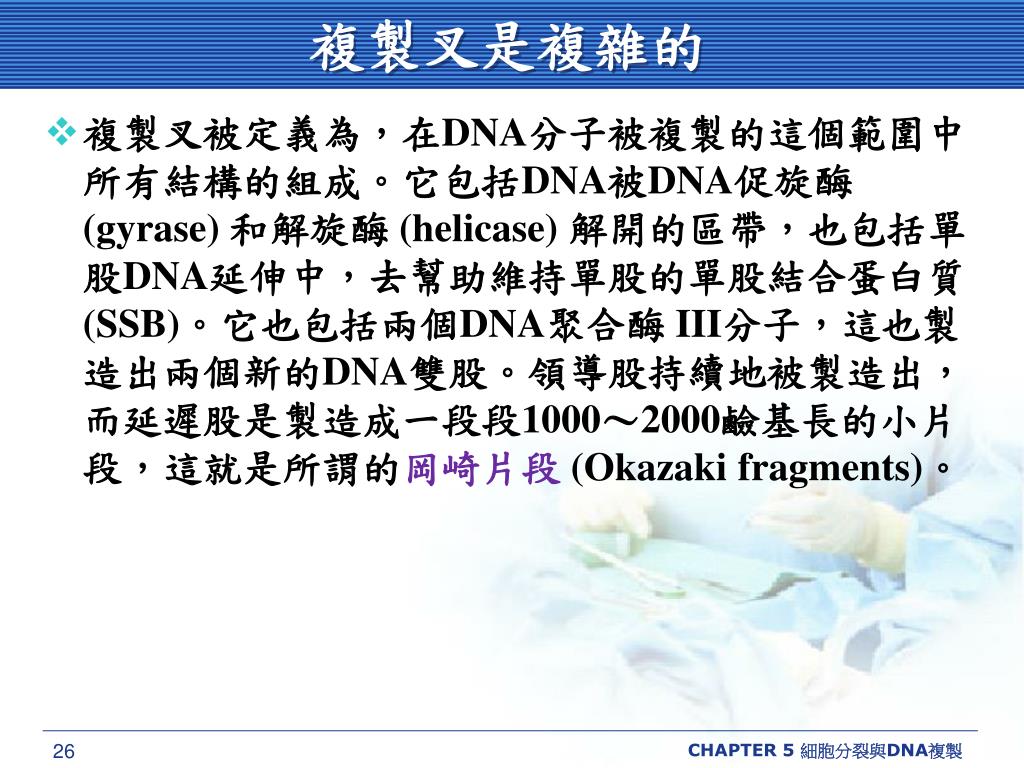 複製叉是複雜的

❖複製叉被定義為，在DNA分子被複製的這個範圍中所有結構的組成。它包括DNA被DNA促旋酶 (gyrase) 和解旋酶 (helicase) 解開的區帶，也包括單股DNA延伸中，去幫助維持單股的單股結合蛋白質 (SSB)。它也包括兩個DNA聚合酶 III分子，這也製造出兩個新的DNA雙股。領導股持續地被製造出，而延遲股是製造成一段段1000～2000鹼基長的小片段，這就是所謂的岡崎片段 (Okazaki fragments)。

26

CHAPTER 5 細胞分裂與DNA複製